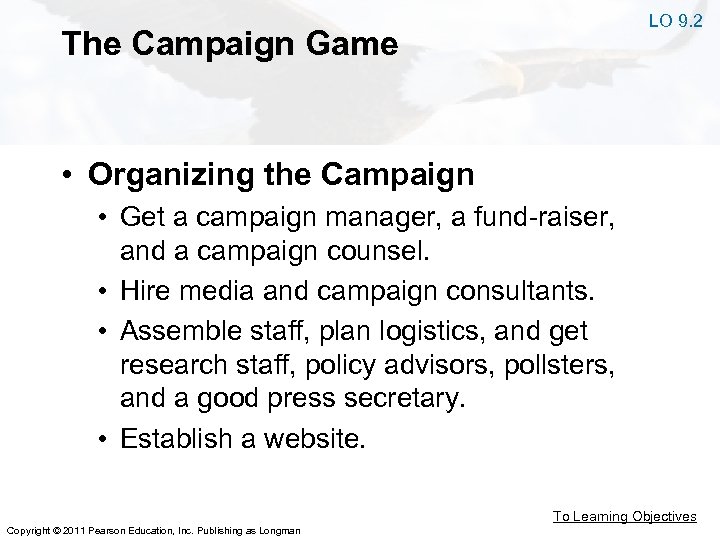 LO 9.2

The Campaign Game

• Organizing the Campaign
 • Get a campaign manager, a fund-raiser, and a campaign counsel.
 • Hire media and campaign consultants.
 • Assemble staff, plan logistics, and get research staff, policy advisors, pollsters, and a good press secretary.
 • Establish a website.

To Learning Objectives

Copyright © 2011 Pearson Education, Inc. Publishing as Longman